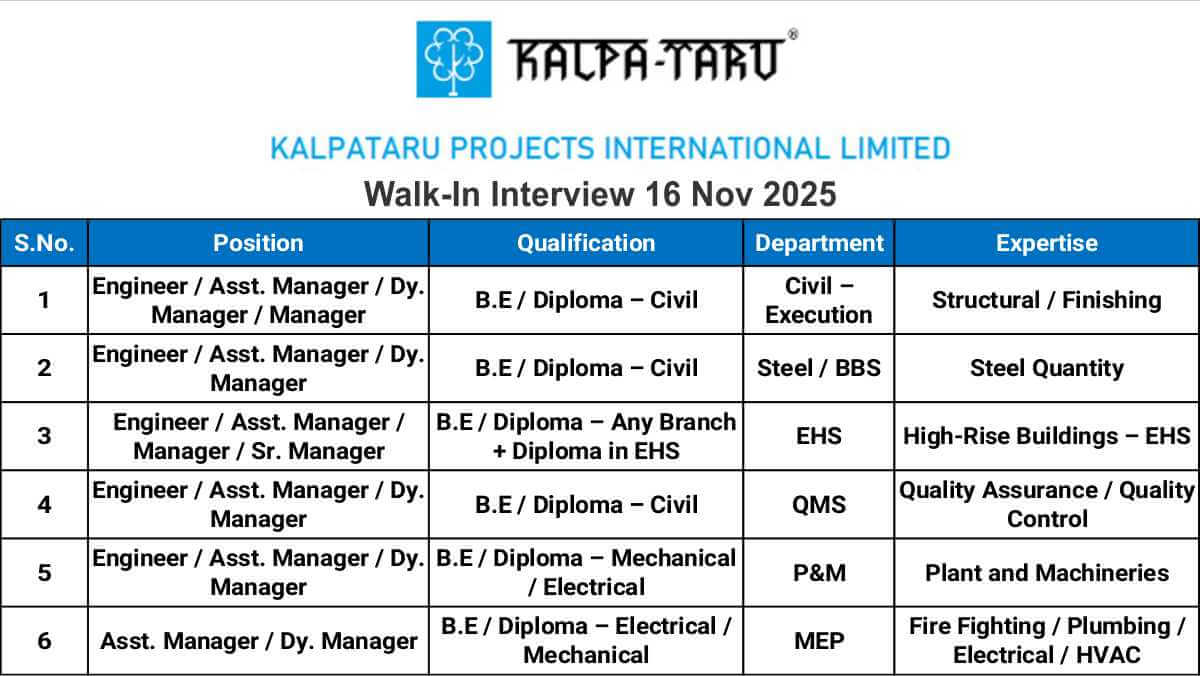 KALPA-TARU®

KALPATARU PROJECTS INTERNATIONAL LIMITED

Walk-In Interview 16 Nov 2025

| S.No. | Position | Qualification | Department | Expertise |
|---|---|---|---|---|
| 1 | Engineer / Asst. Manager / Dy. Manager / Manager | B.E / Diploma – Civil | Civil – Execution | Structural / Finishing |
| 2 | Engineer / Asst. Manager / Dy. Manager | B.E / Diploma – Civil | Steel / BBS | Steel Quantity |
| 3 | Engineer / Asst. Manager / Manager / Sr. Manager | B.E / Diploma – Any Branch + Diploma in EHS | EHS | High-Rise Buildings – EHS |
| 4 | Engineer / Asst. Manager / Dy. Manager | B.E / Diploma – Civil | QMS | Quality Assurance / Quality Control |
| 5 | Engineer / Asst. Manager / Dy. Manager | B.E / Diploma – Mechanical / Electrical | P&M | Plant and Machineries |
| 6 | Asst. Manager / Dy. Manager | B.E / Diploma – Electrical / Mechanical | MEP | Fire Fighting / Plumbing / Electrical / HVAC |